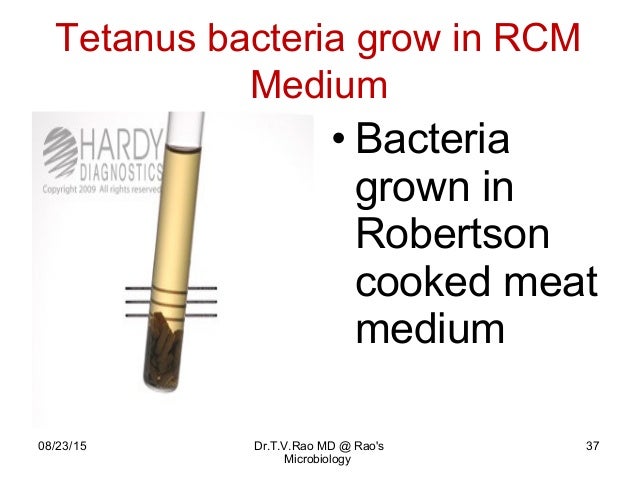 Tetanus bacteria grow in RCM Medium

HARDY DIAGNOSTICS
Copyright 2009 All rights reserved

• Bacteria grown in Robertson cooked meat medium

08/23/15

Dr.T.V.Rao MD @ Rao's Microbiology

37